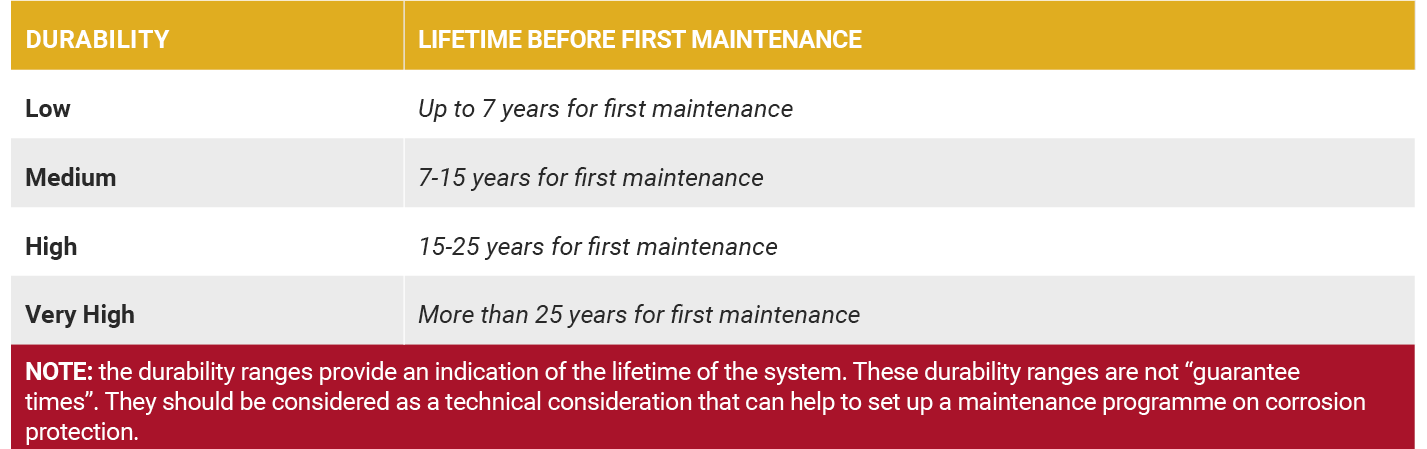 | DURABILITY | LIFETIME BEFORE FIRST MAINTENANCE |
|---|---|
| Low | Up to 7 years for first maintenance |
| Medium | 7-15 years for first maintenance |
| High | 15-25 years for first maintenance |
| Very High | More than 25 years for first maintenance |

NOTE: the durability ranges provide an indication of the lifetime of the system. These durability ranges are not “guarantee times”. They should be considered as a technical consideration that can help to set up a maintenance programme on corrosion protection.